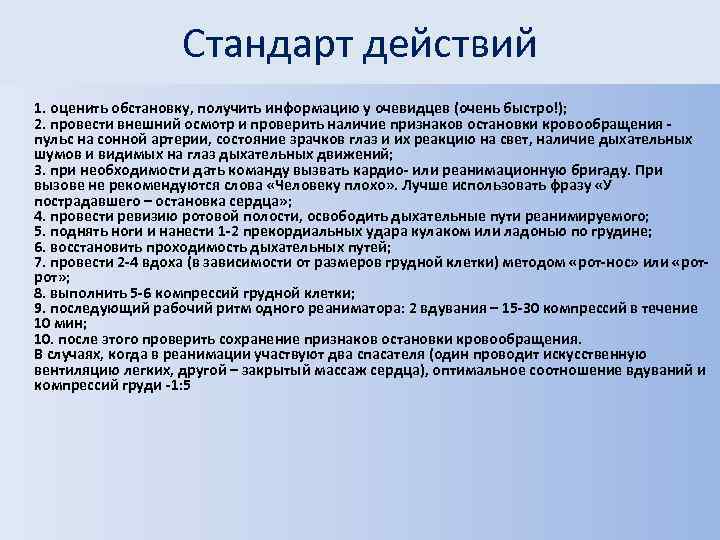 Стандарт действий

1. оценить обстановку, получить информацию у очевидцев (очень быстро!);
2. провести внешний осмотр и проверить наличие признаков остановки кровообращения - пульс на сонной артерии, состояние зрачков глаз и их реакцию на свет, наличие дыхательных шумов и видимых на глаз дыхательных движений;
3. при необходимости дать команду вызвать кардио- или реанимационную бригаду. При вызове не рекомендуются слова «Человеку плохо». Лучше использовать фразу «У пострадавшего – остановка сердца»;
4. провести ревизию ротовой полости, освободить дыхательные пути реанимируемого;
5. поднять ноги и нанести 1-2 прекордиальных удара кулаком или ладонью по грудине;
6. восстановить проходимость дыхательных путей;
7. провести 2-4 вдоха (в зависимости от размеров грудной клетки) методом «рот-нос» или «рот-рот»;
8. выполнить 5-6 компрессий грудной клетки;
9. последующий рабочий ритм одного реаниматора: 2 вдувания – 15-30 компрессий в течение 10 мин;
10. после этого проверить сохранение признаков остановки кровообращения.
В случаях, когда в реанимации участвуют два спасателя (один проводит искусственную вентиляцию легких, другой – закрытый массаж сердца), оптимальное соотношение вдуваний и компрессий груди -1:5